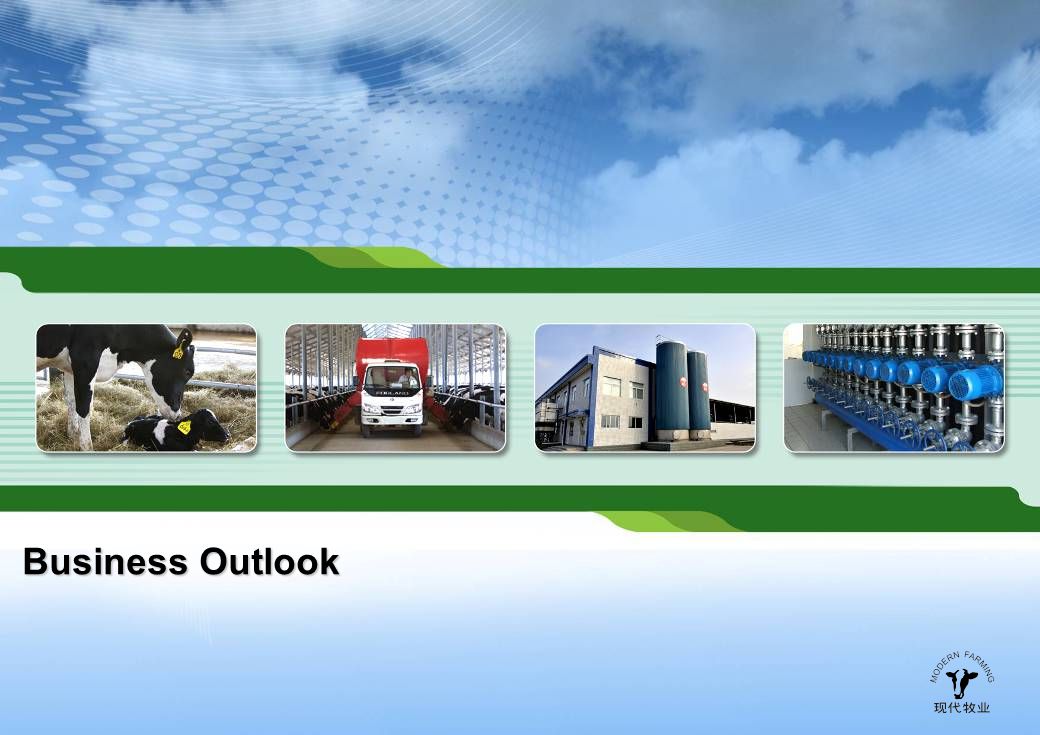 Business Outlook

MODERN FARMING
现代牧业